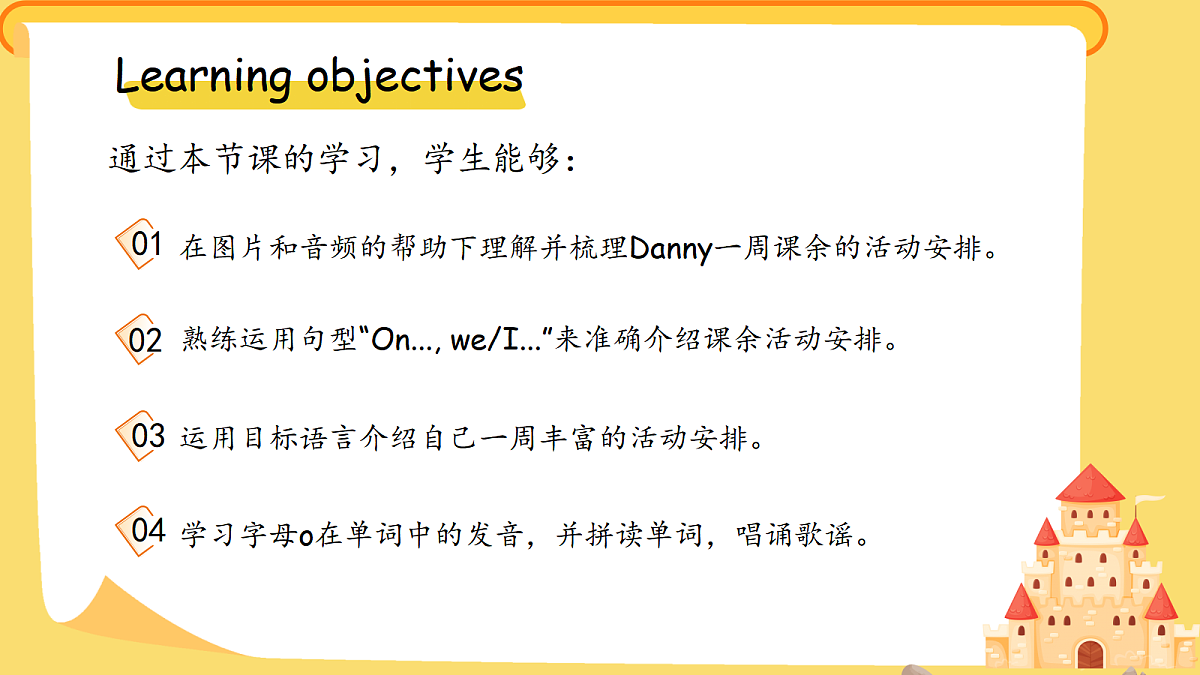 Learning objectives

通过本节课的学习，学生能够：

01 在图片和音频的帮助下理解并梳理Danny一周课余的活动安排。

02 熟练运用句型“On..., we/I...”来准确介绍课余活动安排。

03 运用目标语言介绍自己一周丰富的活动安排。

04 学习字母o在单词中的发音，并拼读单词，唱诵歌谣。